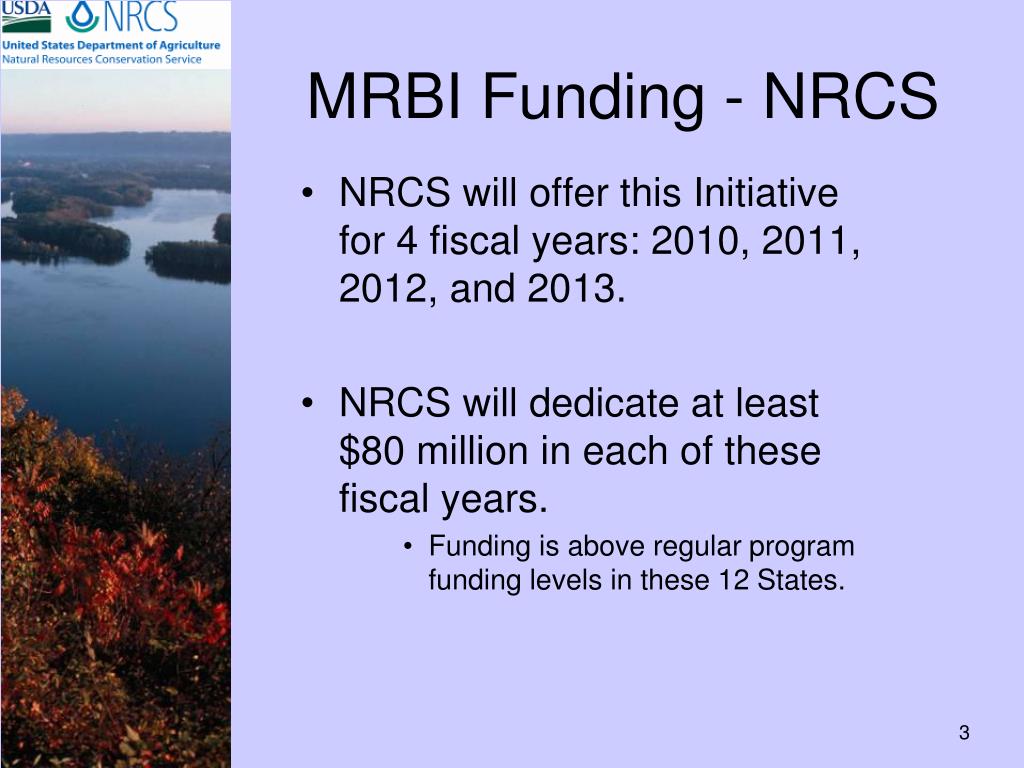 USDA NRCS
United States Department of Agriculture
Natural Resources Conservation Service

MRBI Funding - NRCS

• NRCS will offer this Initiative for 4 fiscal years: 2010, 2011, 2012, and 2013.

• NRCS will dedicate at least \$80 million in each of these fiscal years.
 • Funding is above regular program funding levels in these 12 States.

3